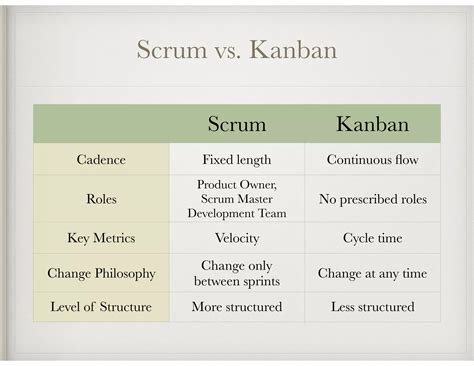 Scrum vs. Kanban

| | Scrum | Kanban |
|---|---|---|
| Cadence | Fixed length | Continuous flow |
| Roles | Product Owner, Scrum Master Development Team | No prescribed roles |
| Key Metrics | Velocity | Cycle time |
| Change Philosophy | Change only between sprints | Change at any time |
| Level of Structure | More structured | Less structured |